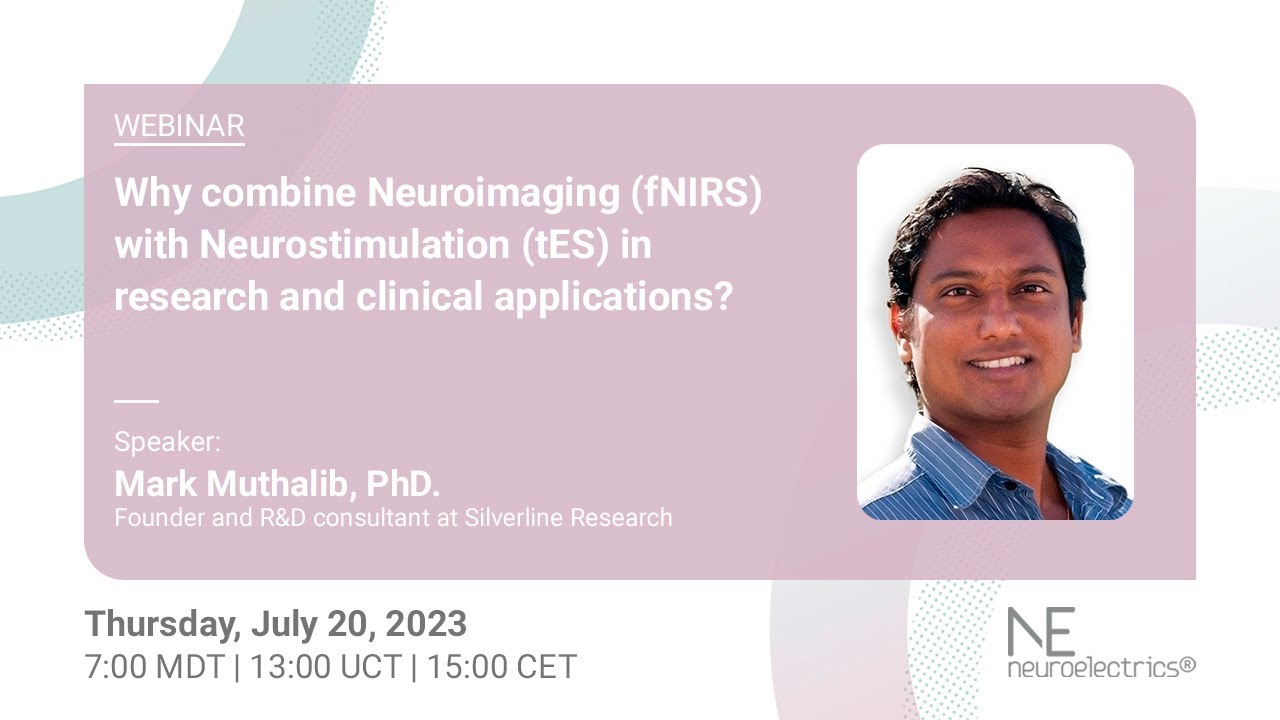 WEBINAR

Why combine Neuroimaging (fNIRS) with Neurostimulation (tES) in research and clinical applications?

Speaker:
Mark Muthalib, PhD.
Founder and R&D consultant at Silverline Research

Thursday, July 20, 2023
7:00 MDT | 13:00 UCT | 15:00 CET

NE
neuroelectrics®